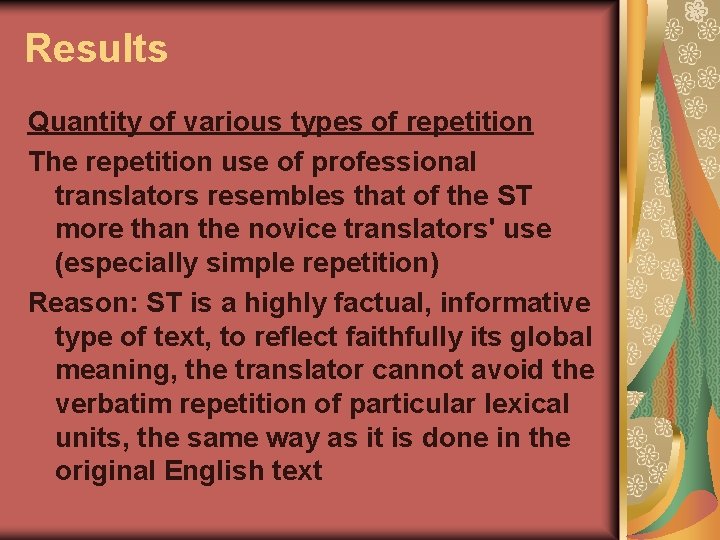 Results

Quantity of various types of repetition

The repetition use of professional translators resembles that of the ST more than the novice translators' use (especially simple repetition)

Reason: ST is a highly factual, informative type of text, to reflect faithfully its global meaning, the translator cannot avoid the verbatim repetition of particular lexical units, the same way as it is done in the original English text